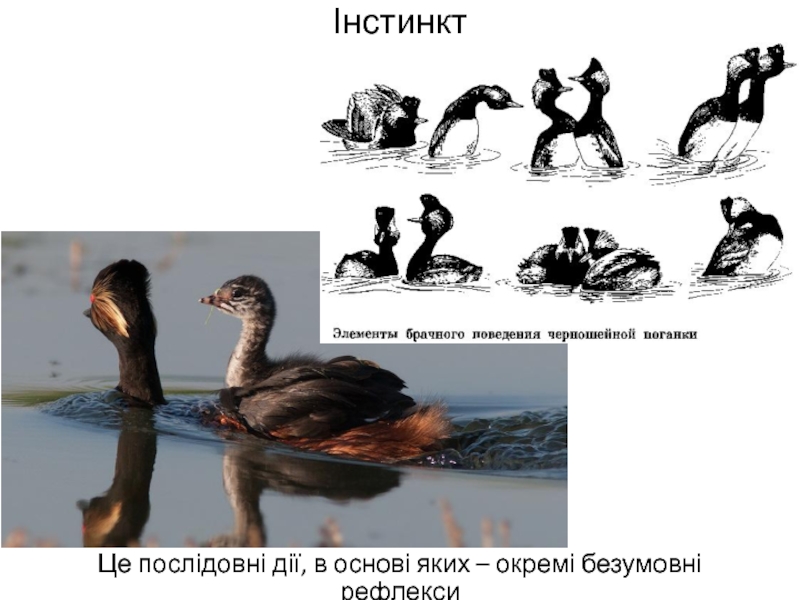 Інстинкт

Элементы брачного поведения черношейной поганки

Це послідовні дії, в основі яких – окремі безумовні рефлекси